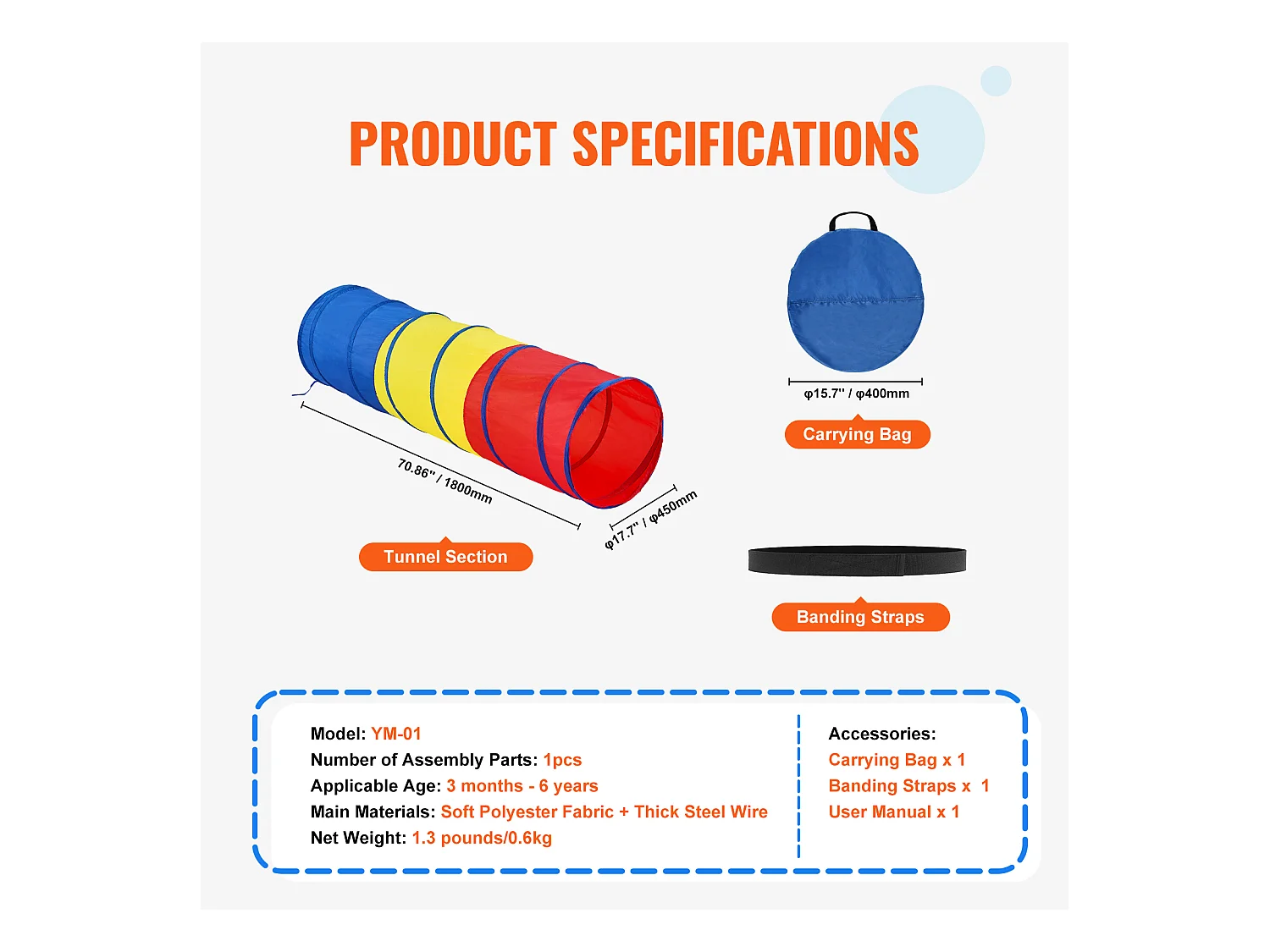 PRODUCT SPECIFICATIONS

70.86" / 1800mm

φ17.7" / φ450mm

Tunnel Section

φ15.7" / φ400mm

Carrying Bag

Banding Straps

Model: YM-01
Number of Assembly Parts: 1pcs
Applicable Age: 3 months - 6 years
Main Materials: Soft Polyester Fabric + Thick Steel Wire
Net Weight: 1.3 pounds/0.6kg

Accessories:
Carrying Bag x 1
Banding Straps x 1
User Manual x 1